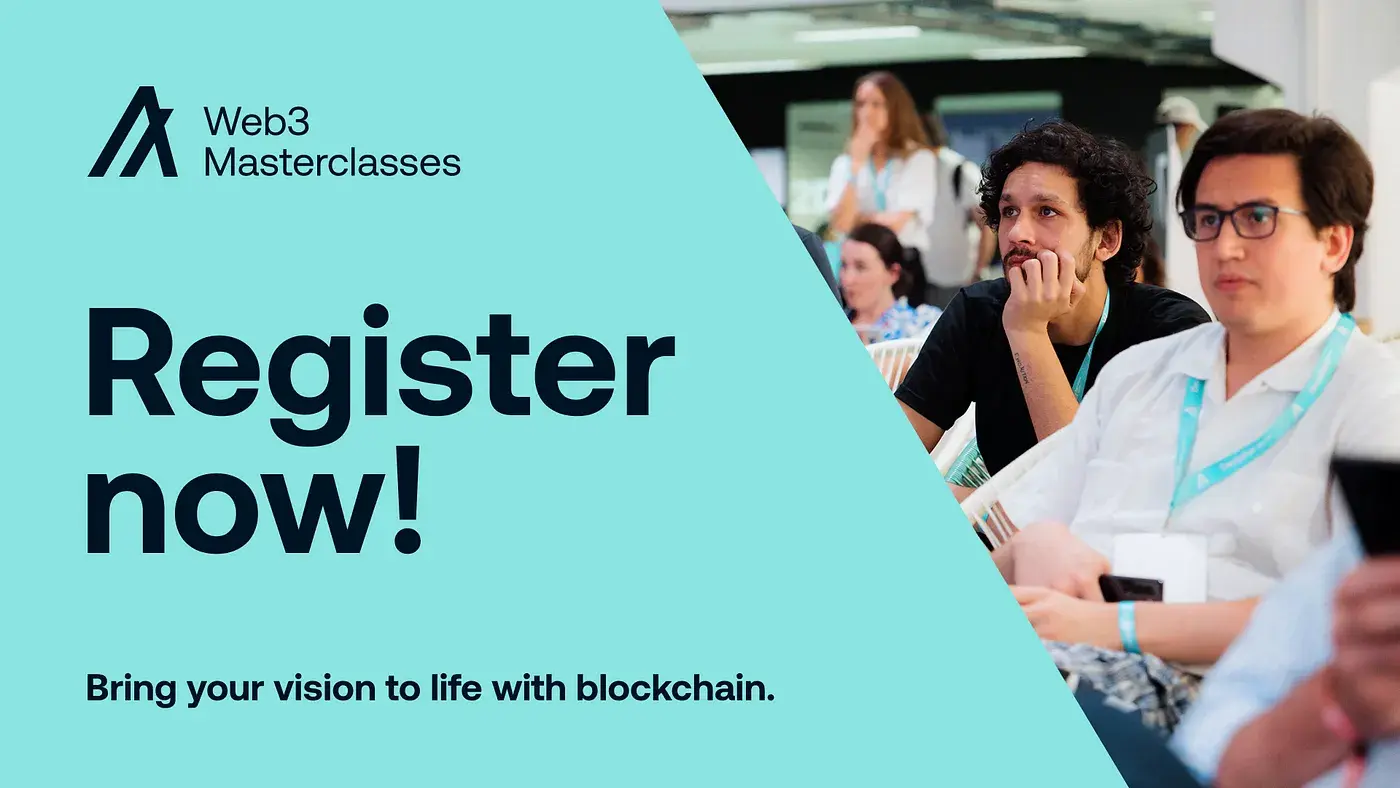 Web3 Masterclasses

Register now!

Bring your vision to life with blockchain.